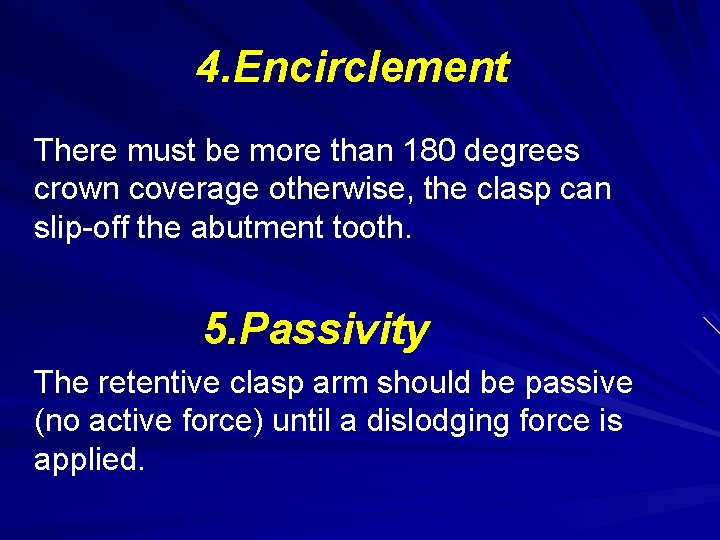 4.Encirclement

There must be more than 180 degrees crown coverage otherwise, the clasp can slip-off the abutment tooth.

5.Passivity

The retentive clasp arm should be passive (no active force) until a dislodging force is applied.